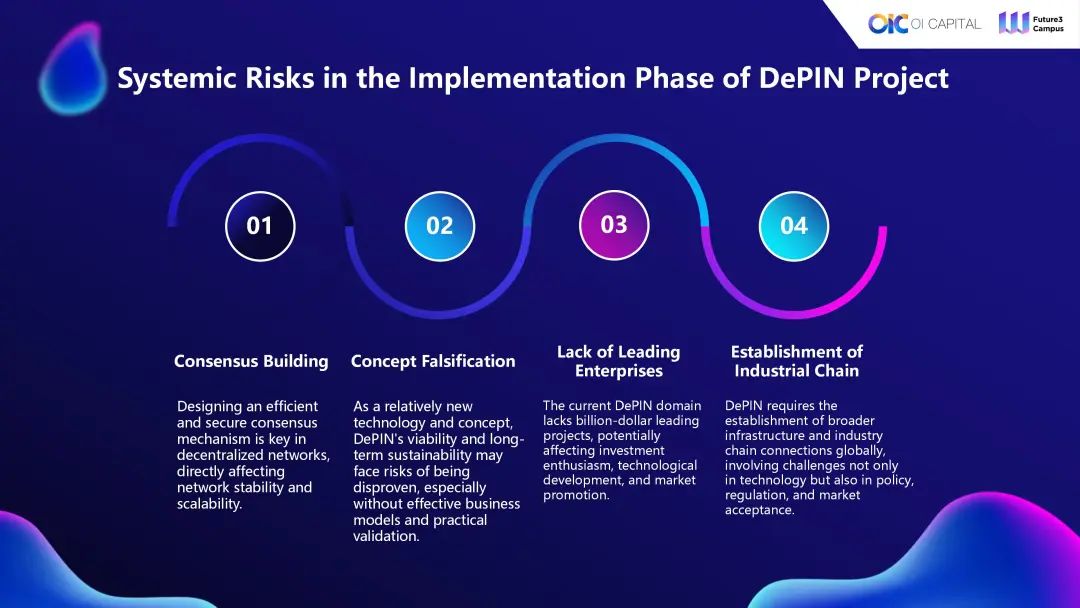 OIC OI CAPITAL Future3 Campus

Systemic Risks in the Implementation Phase of DePIN Project

01

02

03

04

Consensus Building

Designing an efficient and secure consensus mechanism is key in decentralized networks, directly affecting network stability and scalability.

Concept Falsification

As a relatively new technology and concept, DePIN's viability and long-term sustainability may face risks of being disproven, especially without effective business models and practical validation.

Lack of Leading Enterprises

The current DePIN domain lacks billion-dollar leading projects, potentially affecting investment enthusiasm, technological development, and market promotion.

Establishment of Industrial Chain

DePIN requires the establishment of broader infrastructure and industry chain connections globally, involving challenges not only in technology but also in policy, regulation, and market acceptance.